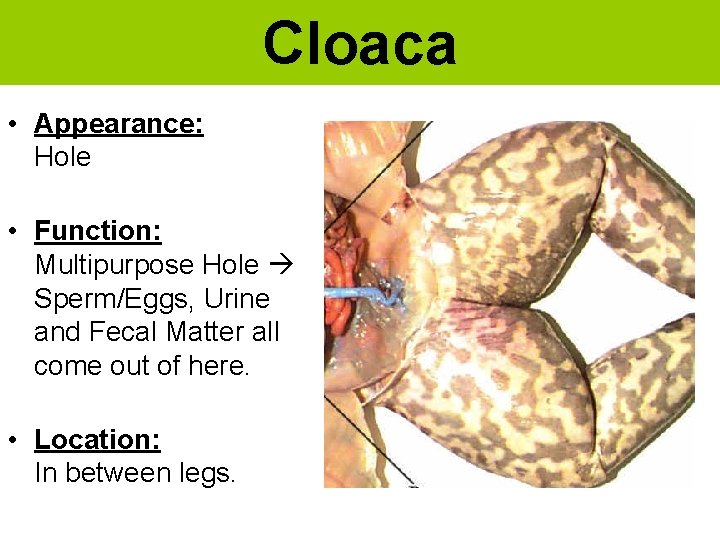 Cloaca

• Appearance:
Hole

• Function:
Multipurpose Hole → Sperm/Eggs, Urine and Fecal Matter all come out of here.

• Location:
In between legs.